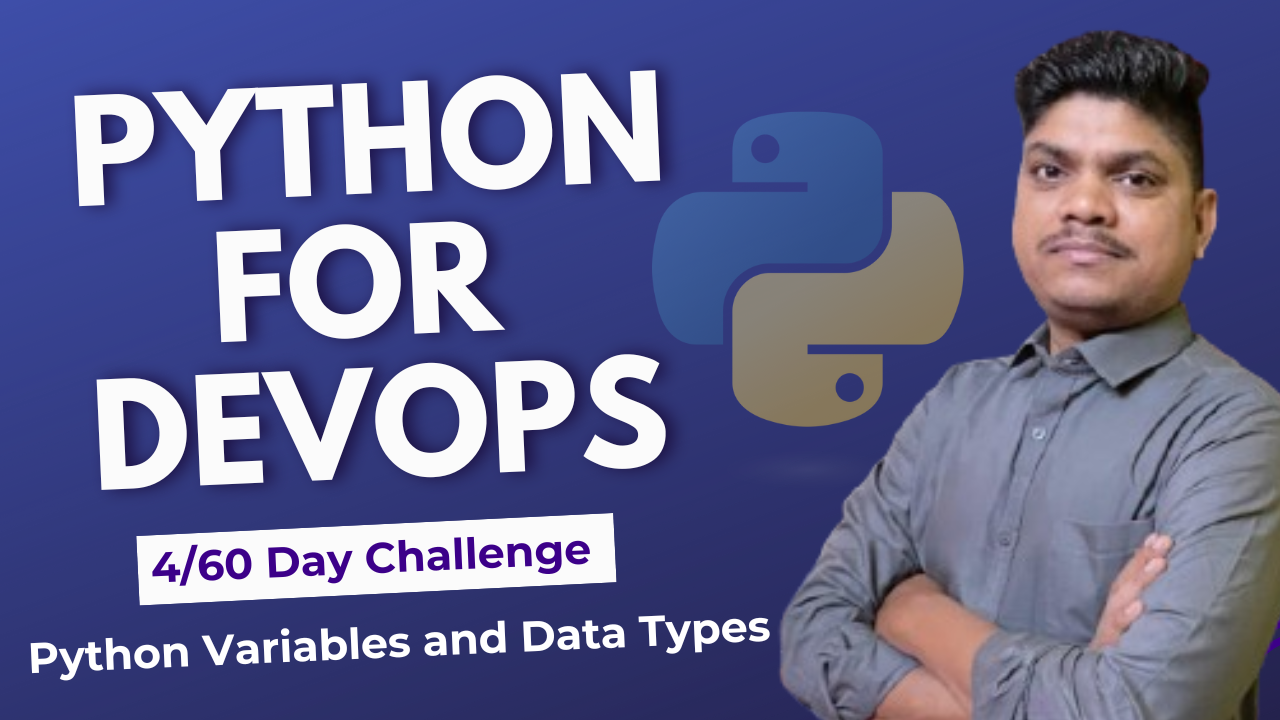 PYTHON FOR DEVOPS

4/60 Day Challenge

Python Variables and Data Types